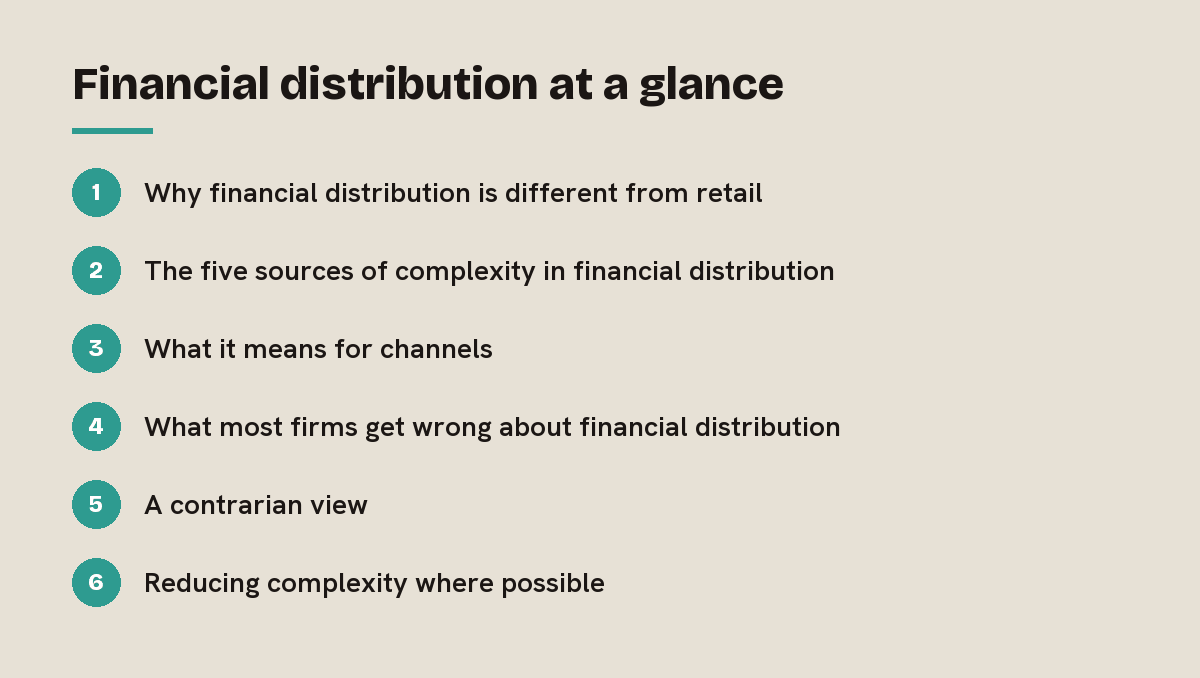 Financial distribution at a glance

1 Why financial distribution is different from retail

2 The five sources of complexity in financial distribution

3 What it means for channels

4 What most firms get wrong about financial distribution

5 A contrarian view

6 Reducing complexity where possible